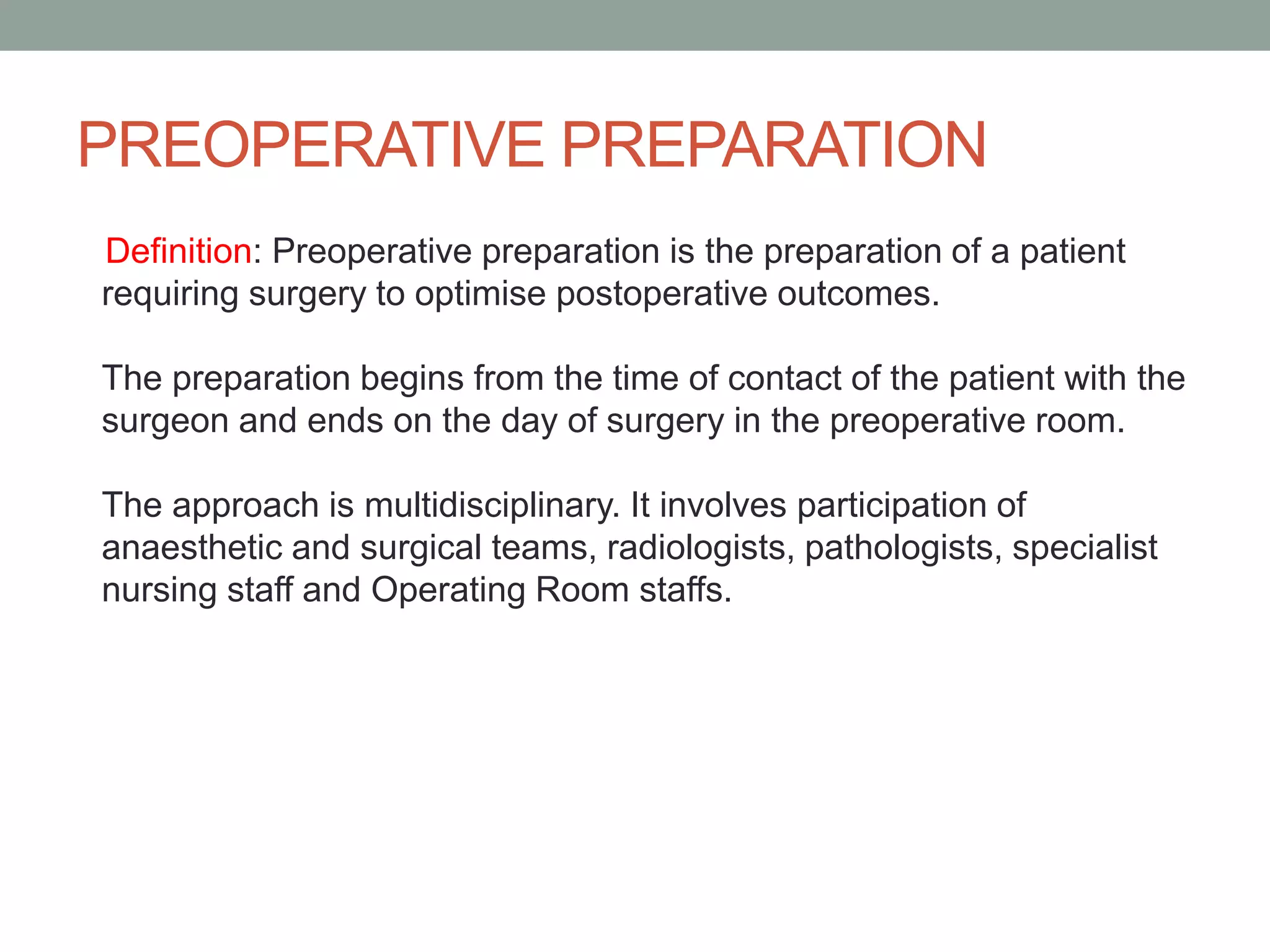 PREOPERATIVE PREPARATION

Definition: Preoperative preparation is the preparation of a patient requiring surgery to optimise postoperative outcomes.

The preparation begins from the time of contact of the patient with the surgeon and ends on the day of surgery in the preoperative room.

The approach is multidisciplinary. It involves participation of anaesthetic and surgical teams, radiologists, pathologists, specialist nursing staff and Operating Room staffs.